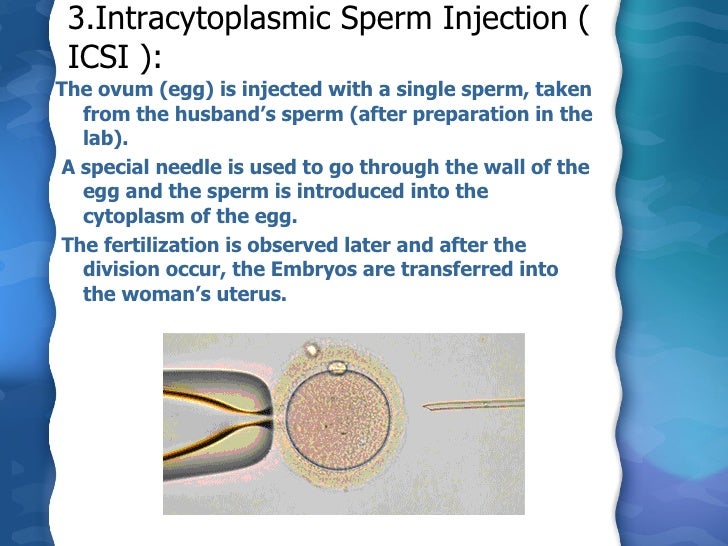 3.Intracytoplasmic Sperm Injection ( ICSI ):

The ovum (egg) is injected with a single sperm, taken from the husband's sperm (after preparation in the lab).

A special needle is used to go through the wall of the egg and the sperm is introduced into the cytoplasm of the egg.

The fertilization is observed later and after the division occur, the Embryos are transferred into the woman's uterus.